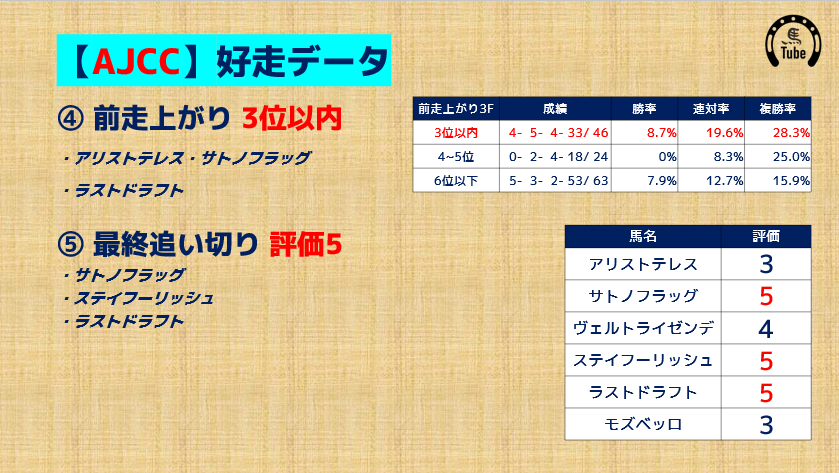 【AJCC】好走データ

Tube

④ 前走上がり 3位以内

・アリストテレス・サトノフラッグ

・ラストドラフト

| 前走上がり3F | 成績 | 勝率 | 連対率 | 複勝率 |
|---|---|---|---|---|
| 3位以内 | 4- 5- 4- 33/ 46 | 8.7% | 19.6% | 28.3% |
| 4~5位 | 0- 2- 4- 18/ 24 | 0% | 8.3% | 25.0% |
| 6位以下 | 5- 3- 2- 53/ 63 | 7.9% | 12.7% | 15.9% |

⑤ 最終追い切り 評価5

・サトノフラッグ
・ステイフーリッシュ
・ラストドラフト

| 馬名 | 評価 |
|---|---|
| アリストテレス | 3 |
| サトノフラッグ | 5 |
| ヴェルトライゼンデ | 4 |
| ステイフーリッシュ | 5 |
| ラストドラフト | 5 |
| モズベッロ | 3 |